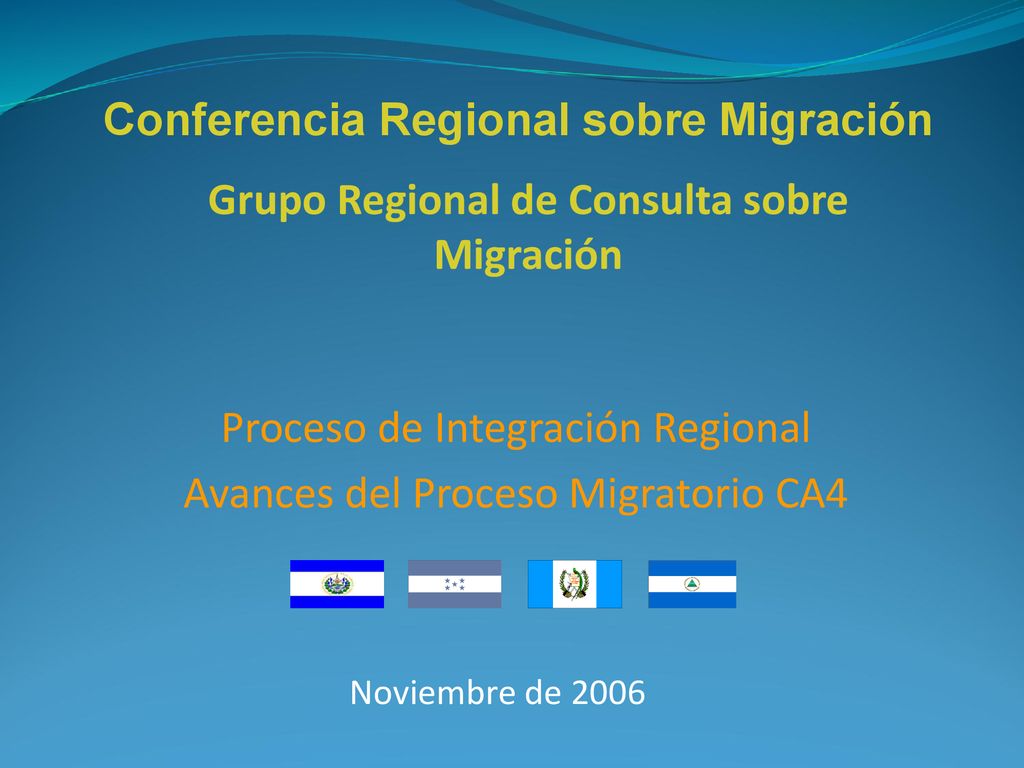 Conferencia Regional sobre Migración

Grupo Regional de Consulta sobre Migración

Proceso de Integración Regional

Avances del Proceso Migratorio CA4

Noviembre de 2006